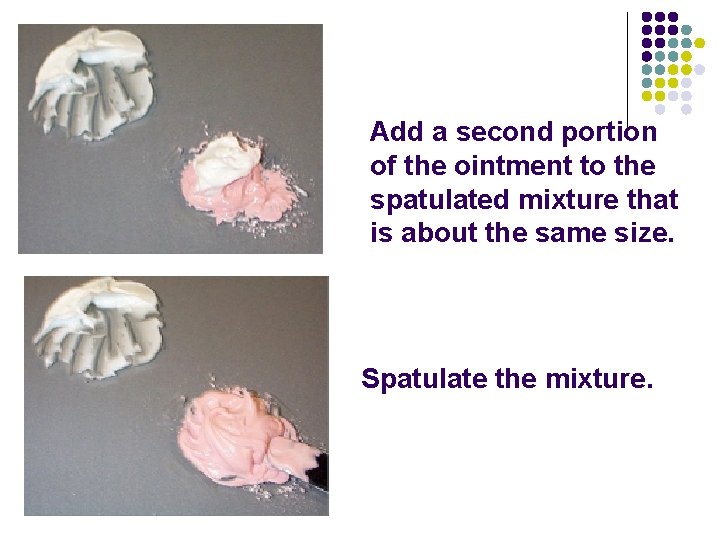 Add a second portion of the ointment to the spatulated mixture that is about the same size.

Spatulate the mixture.